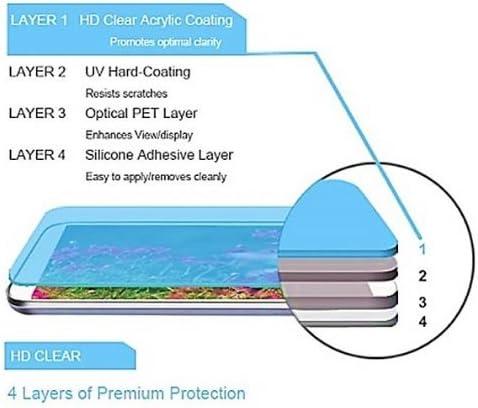 LAYER 1 HD Clear Acrylic Coating
Promotes optimal clarity

LAYER 2 UV Hard-Coating
Resists scratches

LAYER 3 Optical PET Layer
Enhances View/display

LAYER 4 Silicone Adhesive Layer
Easy to apply/removes cleanly

1
2
3
4

HD CLEAR

4 Layers of Premium Protection